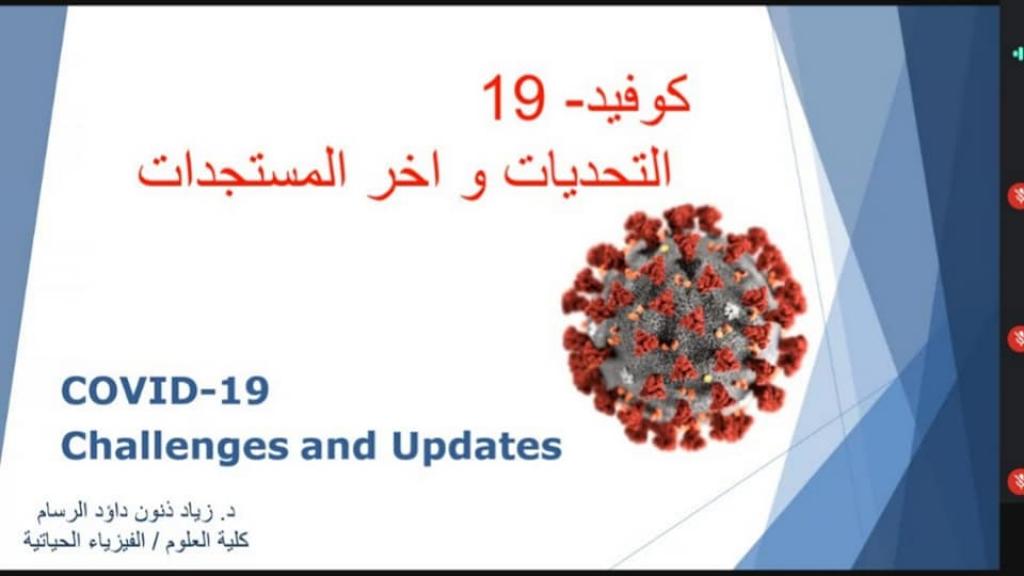 كوفيد- 19
التحديات و اخر المستجدات

COVID-19
Challenges and Updates

د. زياد ذنون داؤد الرسام
كلية العلوم / الفيزياء الحياتية